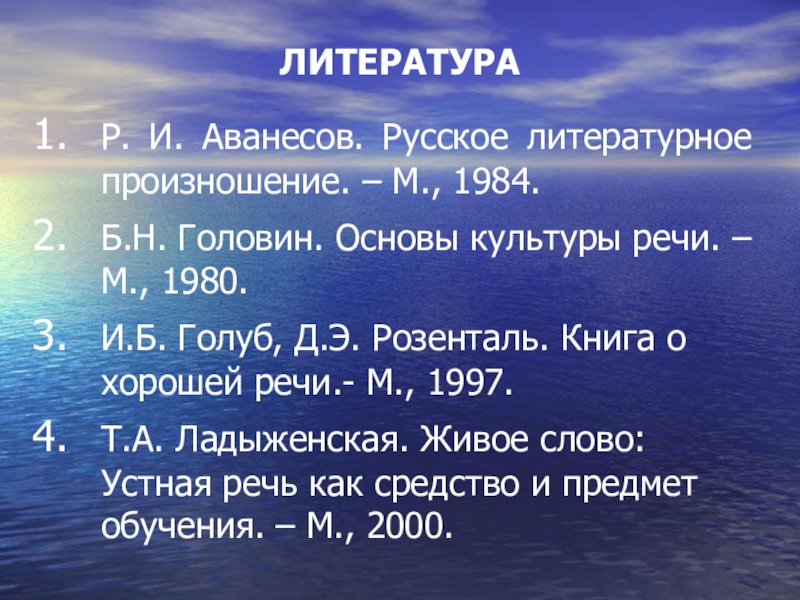 ЛИТЕРАТУРА

1. Р. И. Аванесов. Русское литературное произношение. – М., 1984.

2. Б.Н. Головин. Основы культуры речи. – М., 1980.

3. И.Б. Голуб, Д.Э. Розенталь. Книга о хорошей речи.- М., 1997.

4. Т.А. Ладыженская. Живое слово: Устная речь как средство и предмет обучения. – М., 2000.